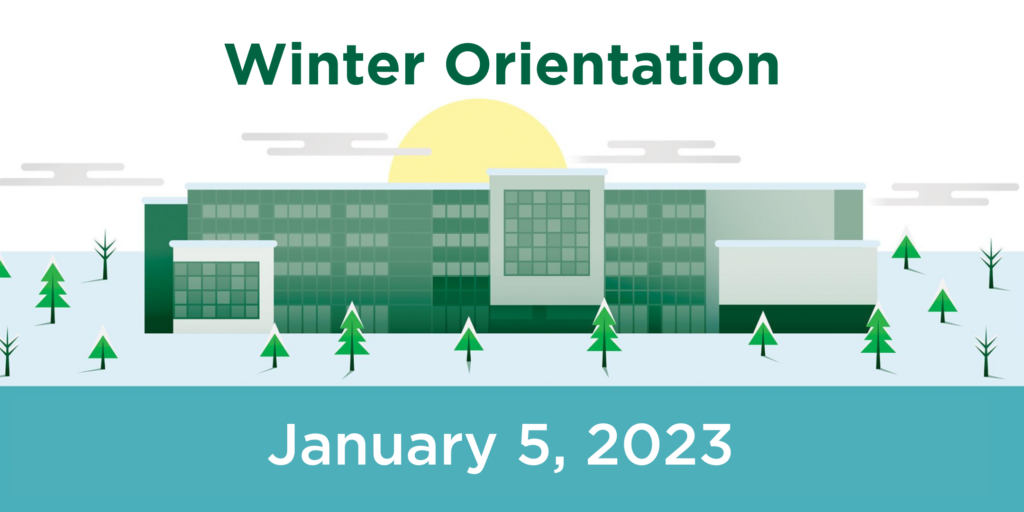 Winter Orientation

January 5, 2023